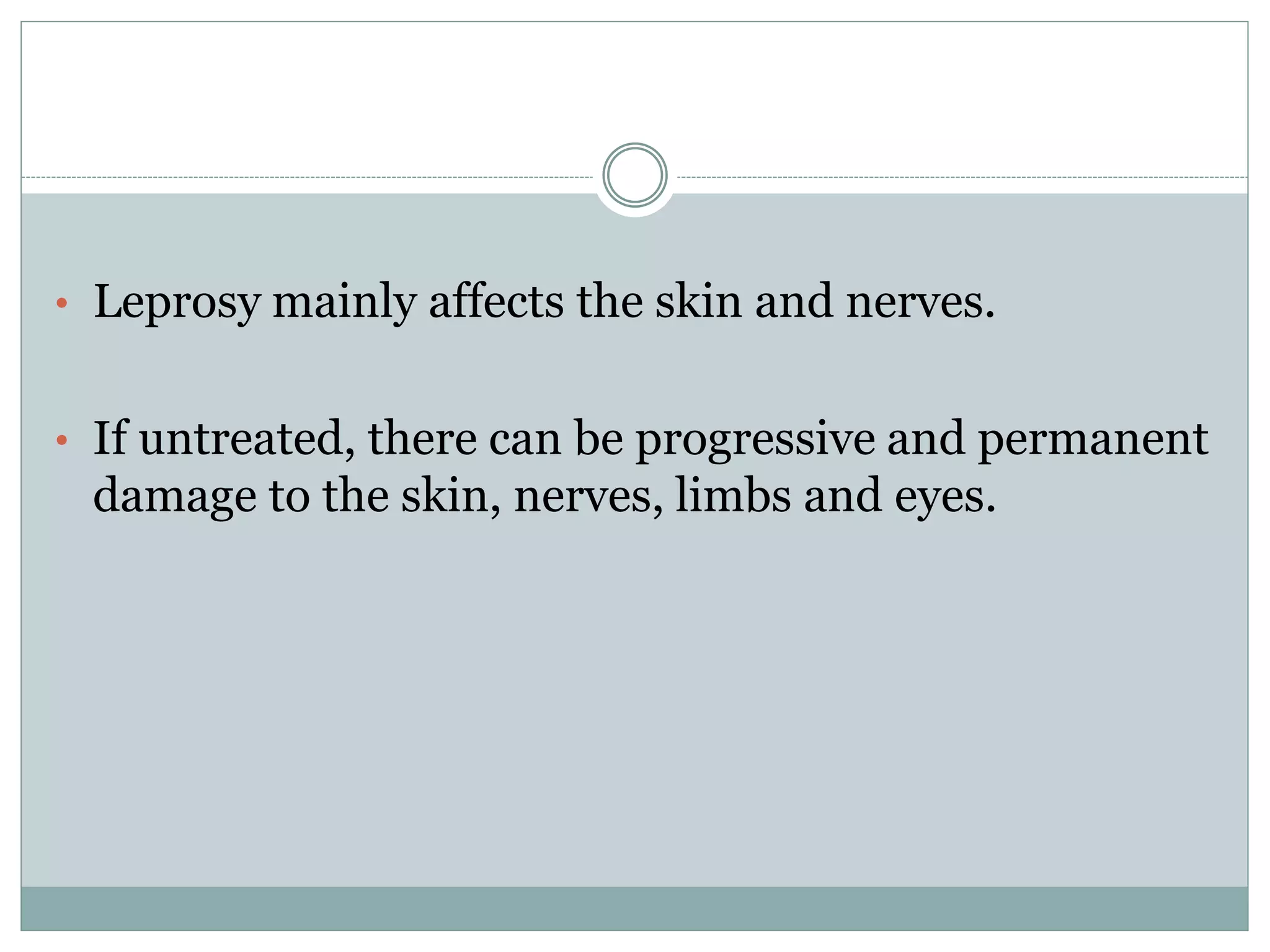 • Leprosy mainly affects the skin and nerves.

• If untreated, there can be progressive and permanent damage to the skin, nerves, limbs and eyes.